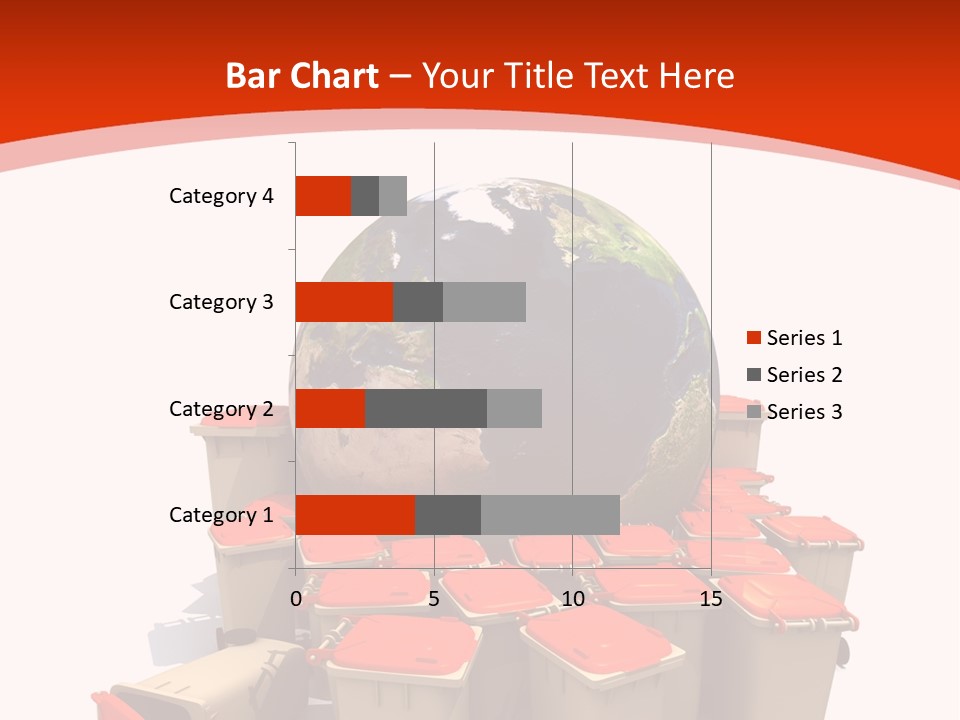 Bar Chart – Your Title Text Here

Category 4
Category 3
Category 2
Category 1

0
5
10
15

Series 1
Series 2
Series 3